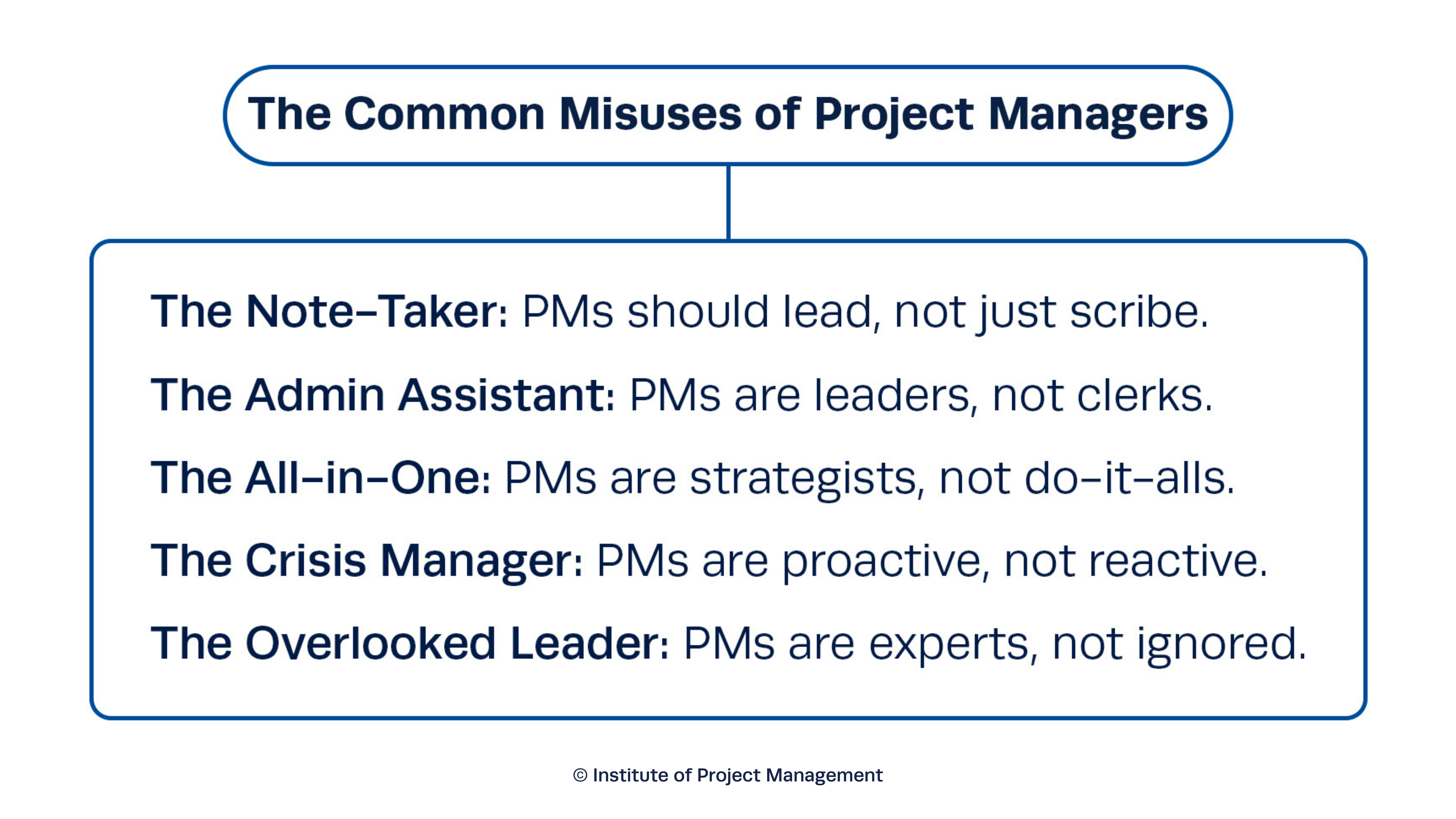 The Common Misuses of Project Managers

The Note-Taker: PMs should lead, not just scribe.

The Admin Assistant: PMs are leaders, not clerks.

The All-in-One: PMs are strategists, not do-it-alls.

The Crisis Manager: PMs are proactive, not reactive.

The Overlooked Leader: PMs are experts, not ignored.

© Institute of Project Management